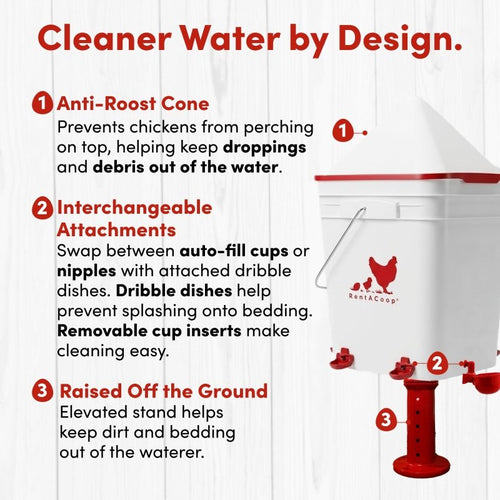 Cleaner Water by Design.

1 Anti-Roost Cone
Prevents chickens from perching on top, helping keep droppings and debris out of the water.

2 Interchangeable Attachments
Swap between auto-fill cups or nipples with attached dribble dishes. Dribble dishes help prevent splashing onto bedding. Removable cup inserts make cleaning easy.

3 Raised Off the Ground
Elevated stand helps keep dirt and bedding out of the waterer.

1

RentACoop

2

3